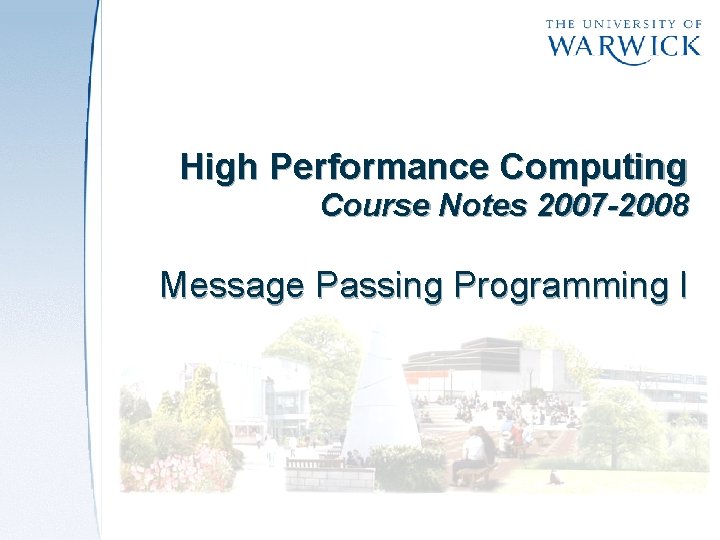 THE UNIVERSITY OF
WARWICK

High Performance Computing
Course Notes 2007-2008

Message Passing Programming I